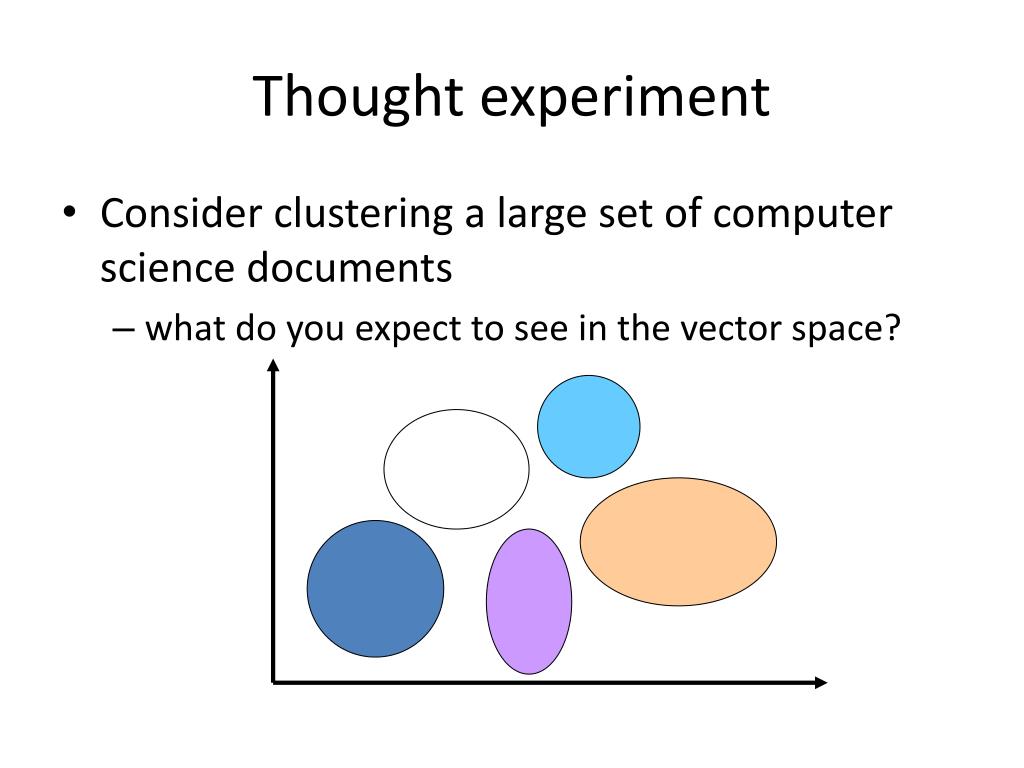 Thought experiment

• Consider clustering a large set of computer science documents

– what do you expect to see in the vector space?